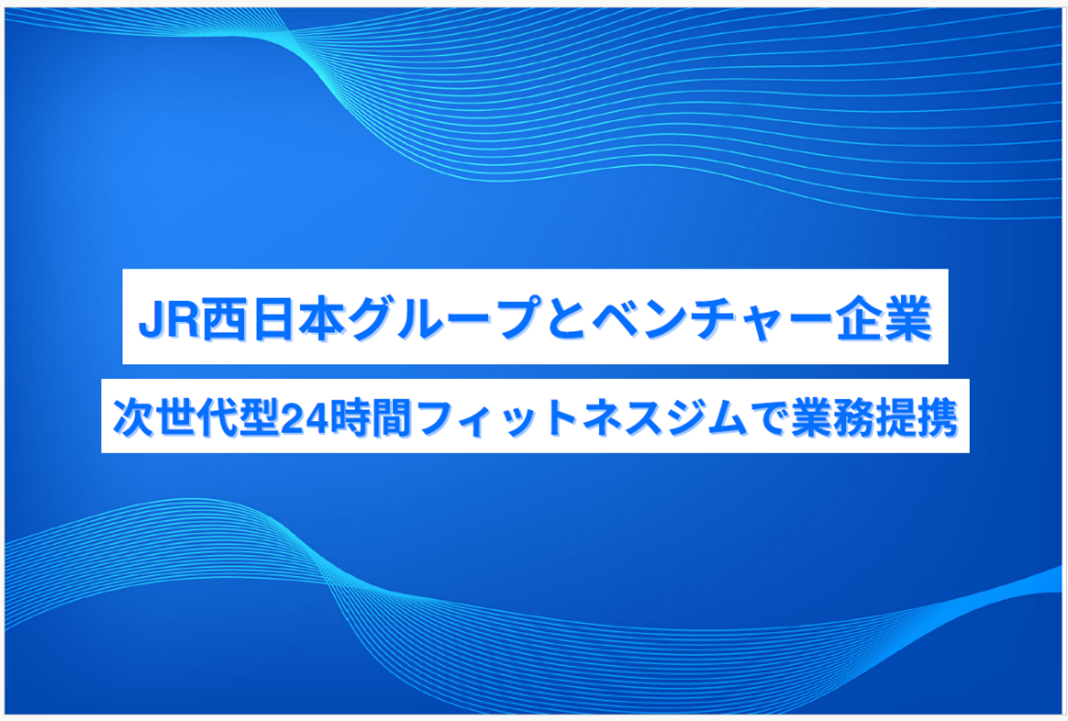 JR西日本グループとベンチャー企業

次世代型24時間フィットネスジムで業務提携